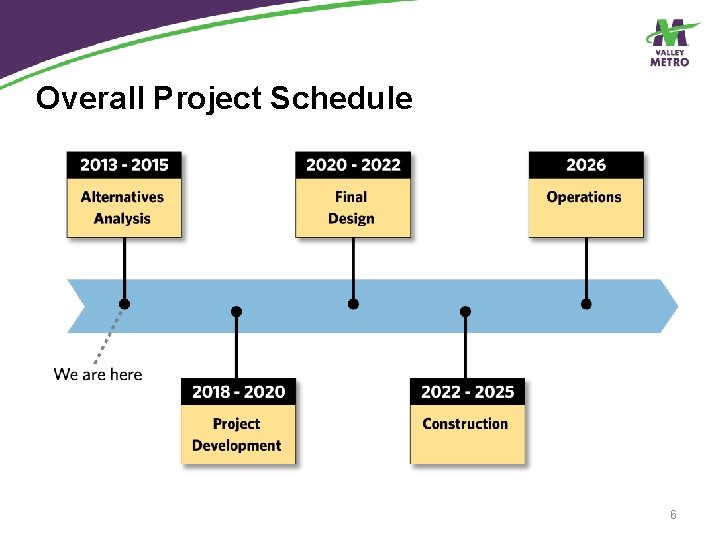 VALLEY METRO

Overall Project Schedule

2013 - 2015
Alternatives Analysis

2020 - 2022
Final Design

2026
Operations

We are here

2018 - 2020
Project Development

2022 - 2025
Construction

6